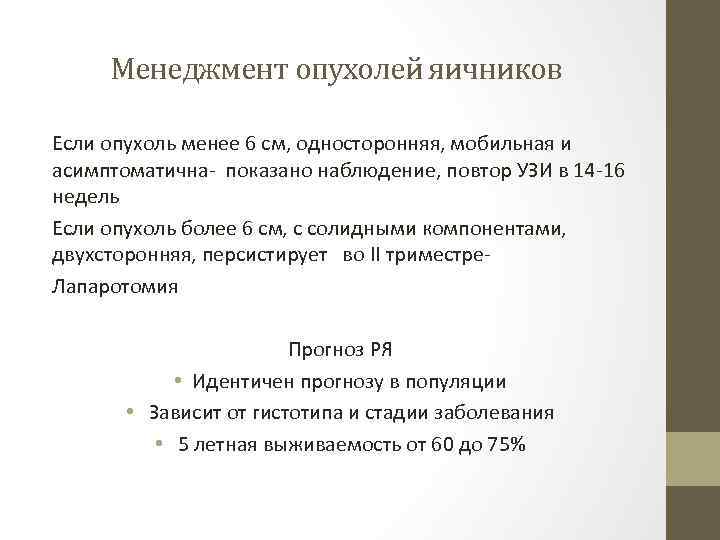 Менеджмент опухолей яичников

Если опухоль менее 6 см, односторонняя, мобильная и асимптоматична- показано наблюдение, повтор УЗИ в 14-16 недель

Если опухоль более 6 см, с солидными компонентами, двухсторонняя, персистирует во II триместре-

Лапаротомия

Прогноз РЯ

• Идентичен прогнозу в популяции

• Зависит от гистотипа и стадии заболевания

• 5 летная выживаемость от 60 до 75%